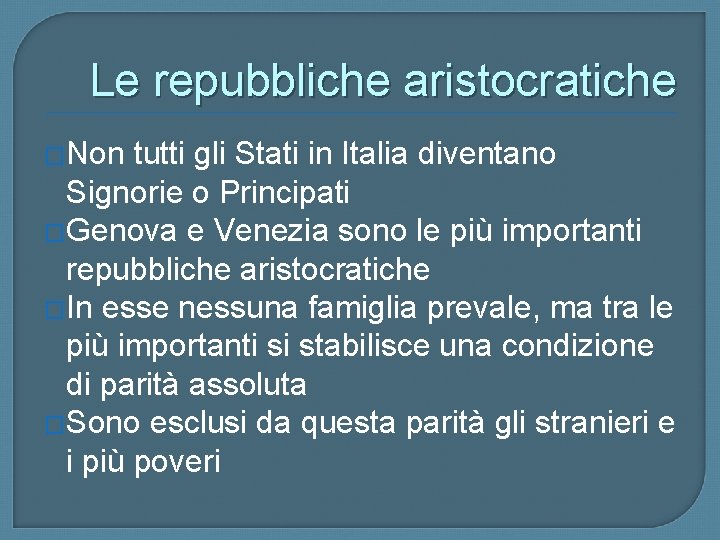 Le repubbliche aristocratiche

Non tutti gli Stati in Italia diventano Signorie o Principati

Genova e Venezia sono le più importanti repubbliche aristocratiche

In esse nessuna famiglia prevale, ma tra le più importanti si stabilisce una condizione di parità assoluta

Sono esclusi da questa parità gli stranieri e i più poveri